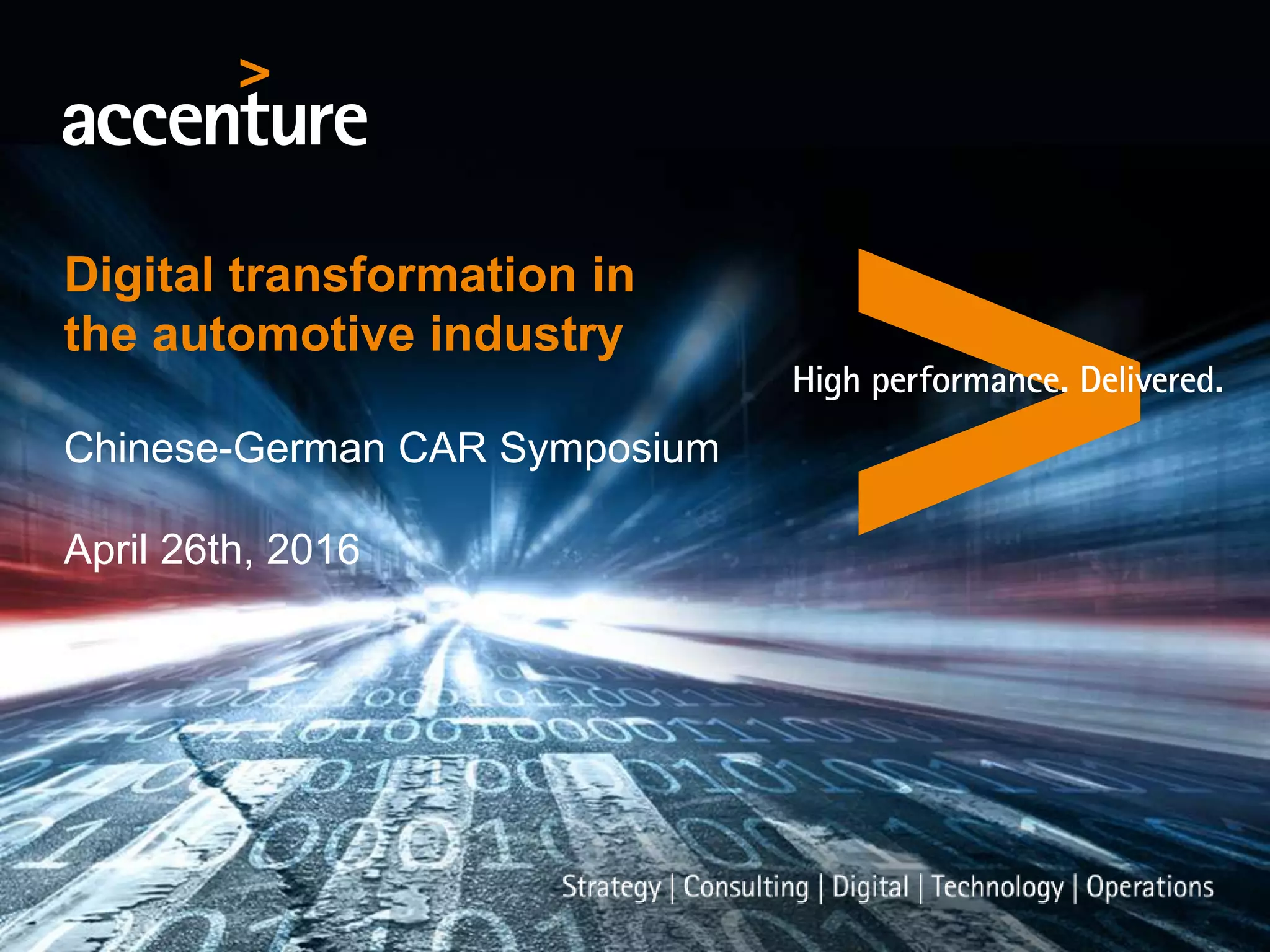 accenture

Digital transformation in the automotive industry

High performance. Delivered.

Chinese-German CAR Symposium

April 26th, 2016

Strategy | Consulting | Digital | Technology | Operations